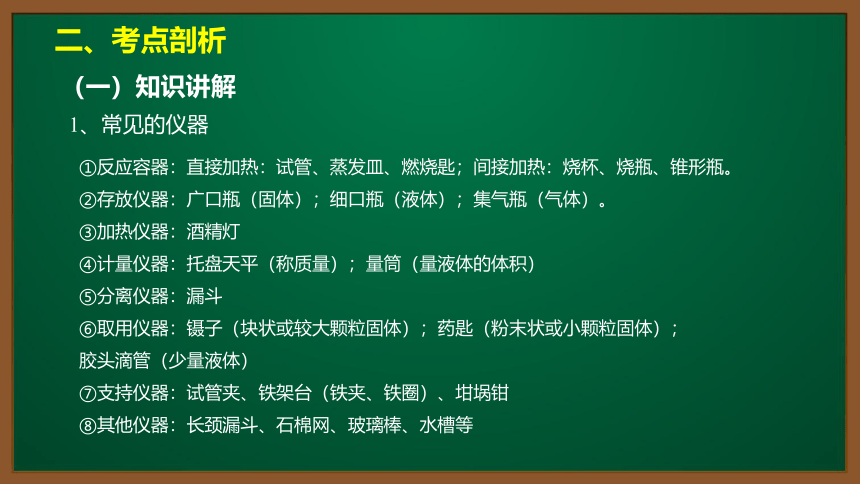 二、考点剖析

（一）知识讲解

1、常见的仪器

①反应容器：直接加热：试管、蒸发皿、燃烧匙；间接加热：烧杯、烧瓶、锥形瓶。

②存放仪器：广口瓶（固体）；细口瓶（液体）；集气瓶（气体）。

③加热仪器：酒精灯

④计量仪器：托盘天平（称质量）；量筒（量液体的体积）

⑤分离仪器：漏斗

⑥取用仪器：镊子（块状或较大颗粒固体）；药匙（粉末状或小颗粒固体）；胶头滴管（少量液体）

⑦支持仪器：试管夹、铁架台（铁夹、铁圈）、坩埚钳

⑧其他仪器：长颈漏斗、石棉网、玻璃棒、水槽等